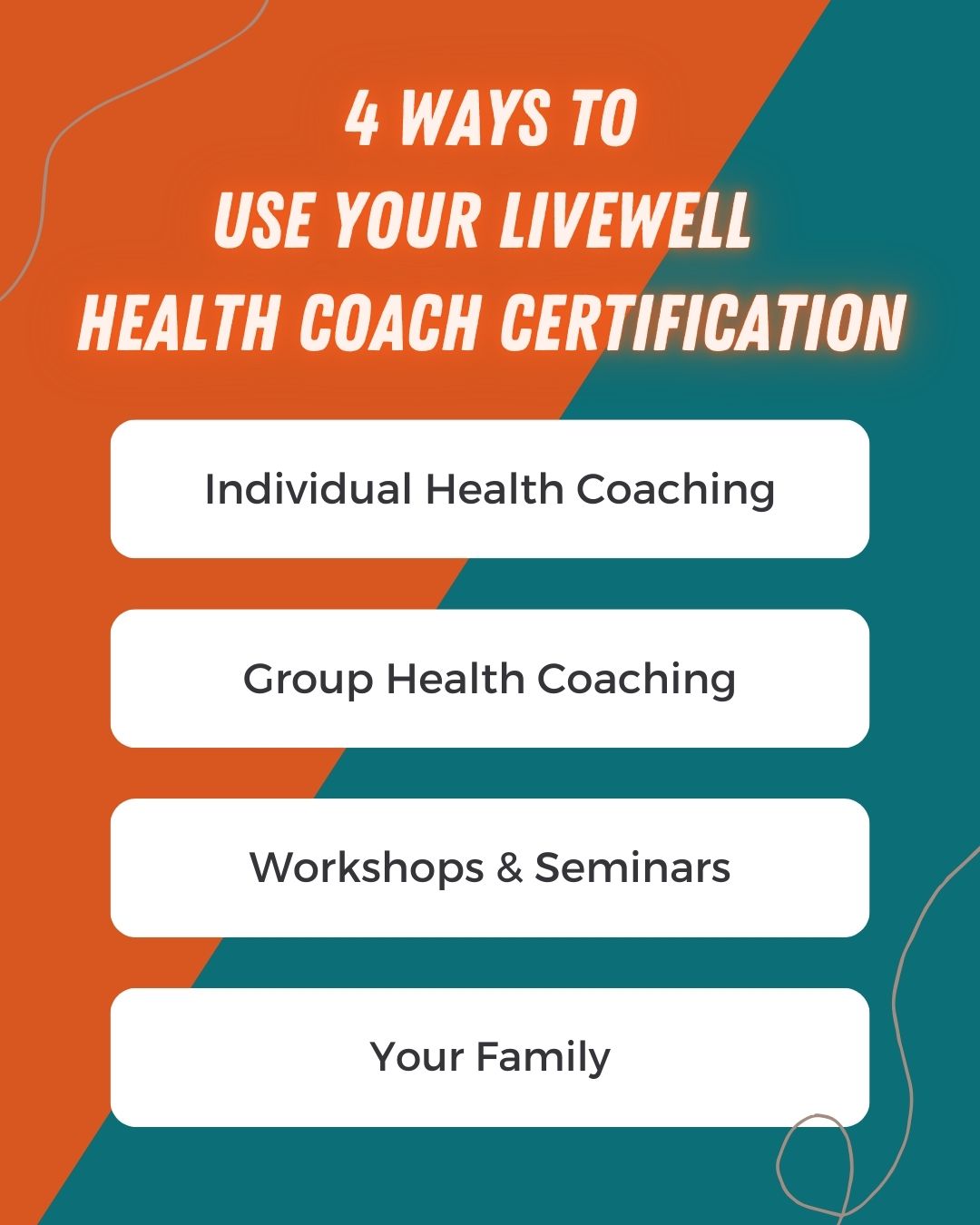 4 WAYS TO
USE YOUR LIVEWELL
HEALTH COACH CERTIFICATION

Individual Health Coaching

Group Health Coaching

Workshops & Seminars

Your Family